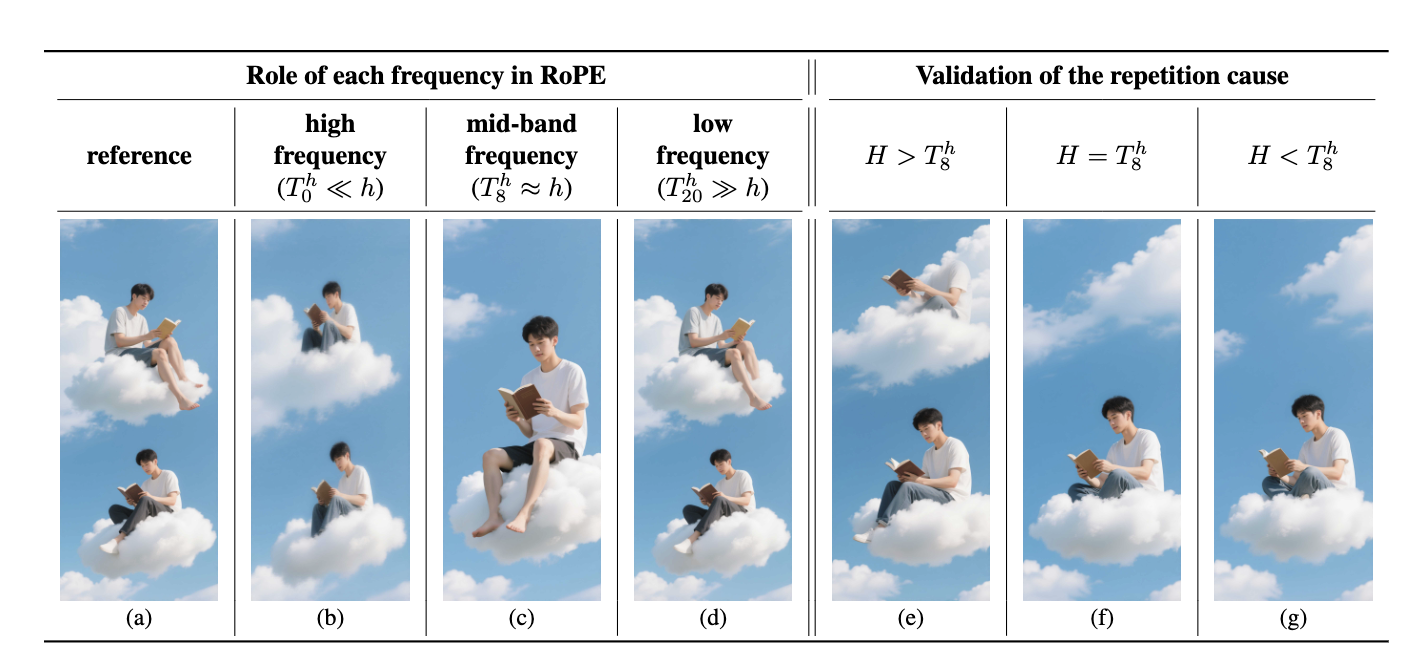 | Role of each frequency in RoPE | | | | Validation of the repetition cause | | |
|---|---|---|---|---|---|---|
| reference | high frequency ($T_0^h \ll h$) | mid-band frequency ($T_8^h \approx h$) | low frequency ($T_{20}^h \gg h$) | $H > T_8^h$ | $H = T_8^h$ | $H < T_8^h$ |
| (a) | (b) | (c) | (d) | (e) | (f) | (g) |